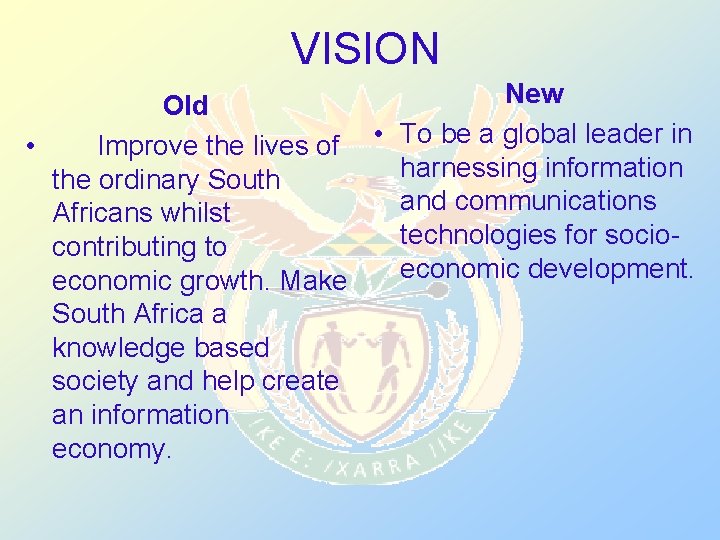 VISION

Old

• Improve the lives of the ordinary South Africans whilst contributing to economic growth. Make South Africa a knowledge based society and help create an information economy.

New

• To be a global leader in harnessing information and communications technologies for socio-economic development.

!KE E: /XARRA //KE